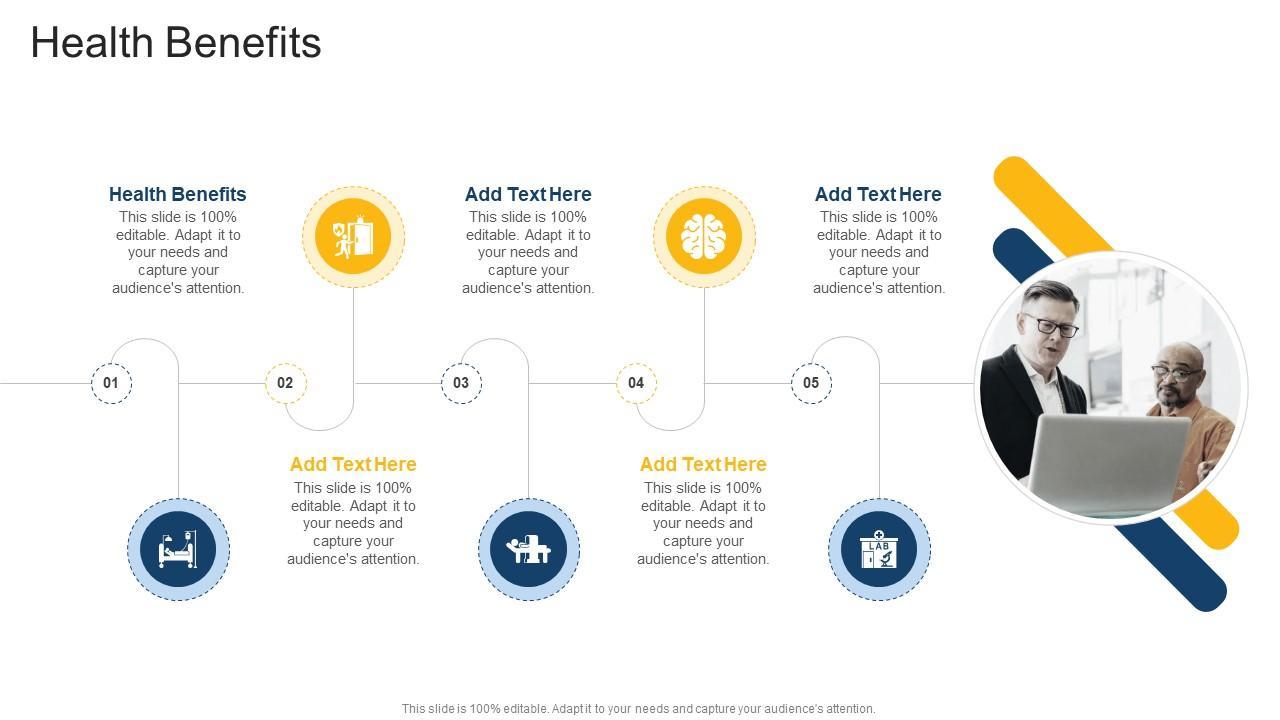 Health Benefits

Health Benefits
This slide is 100% editable. Adapt it to your needs and capture your audience's attention.

Add Text Here
This slide is 100% editable. Adapt it to your needs and capture your audience's attention.

Add Text Here
This slide is 100% editable. Adapt it to your needs and capture your audience's attention.

01

02

03

04

05

Add Text Here
This slide is 100% editable. Adapt it to your needs and capture your audience's attention.

Add Text Here
This slide is 100% editable. Adapt it to your needs and capture your audience's attention.

LAB

This slide is 100% editable. Adapt it to your needs and capture your audience's attention.